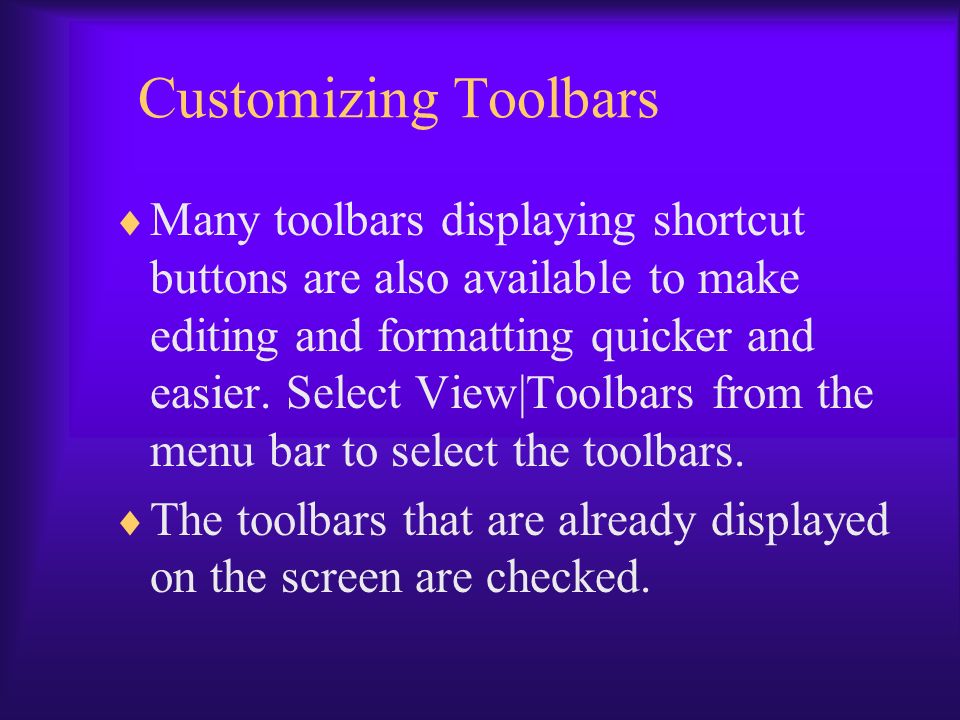 Customizing Toolbars

♦ Many toolbars displaying shortcut buttons are also available to make editing and formatting quicker and easier. Select View|Toolbars from the menu bar to select the toolbars.

♦ The toolbars that are already displayed on the screen are checked.